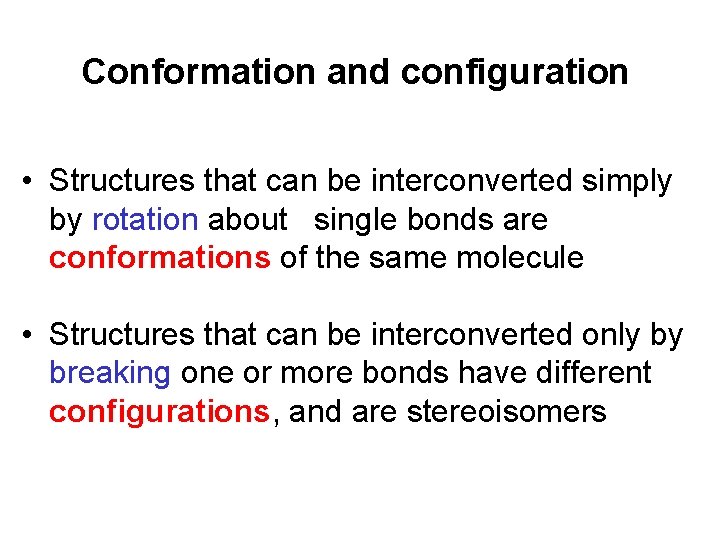 Conformation and configuration

• Structures that can be interconverted simply by rotation about single bonds are conformations of the same molecule

• Structures that can be interconverted only by breaking one or more bonds have different configurations, and are stereoisomers